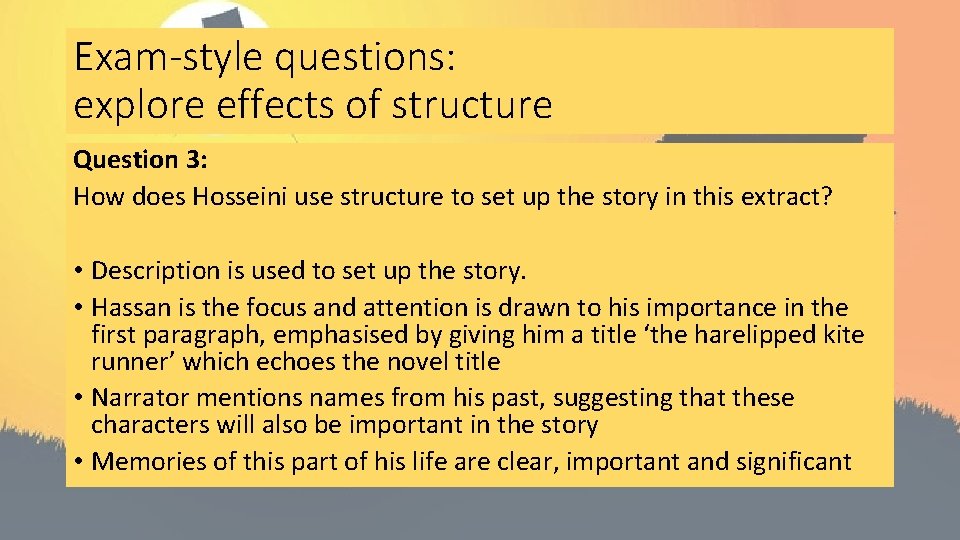 Exam-style questions:
explore effects of structure

Question 3:
How does Hosseini use structure to set up the story in this extract?

• Description is used to set up the story.
• Hassan is the focus and attention is drawn to his importance in the first paragraph, emphasised by giving him a title ‘the harelipped kite runner’ which echoes the novel title
• Narrator mentions names from his past, suggesting that these characters will also be important in the story
• Memories of this part of his life are clear, important and significant